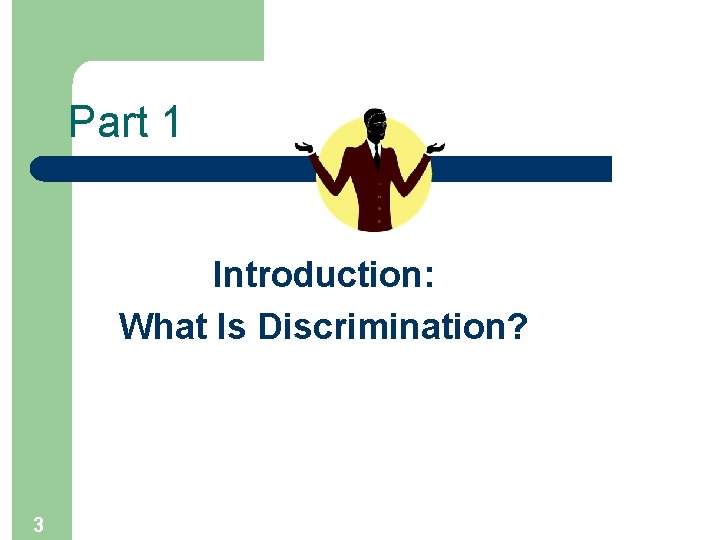 Part 1

Introduction:
What Is Discrimination?

3